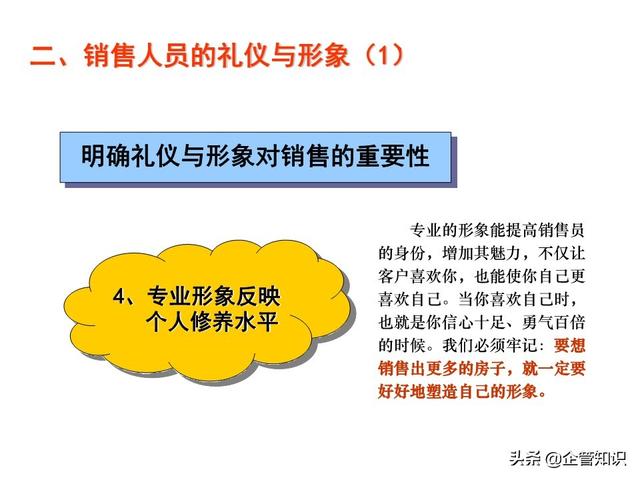 二、销售人员的礼仪与形象（1）

明确礼仪与形象对销售的重要性

4、专业形象反映个人修养水平

专业的形象能提高销售员的身份，增加其魅力，不仅让客户喜欢你，也能使你自己更喜欢自己。当你喜欢自己时，也就是你信心十足、勇气百倍的时候。我们必须牢记：要想销售出更多的房子，就一定要好好地塑造自己的形象。

头条 @企管知识